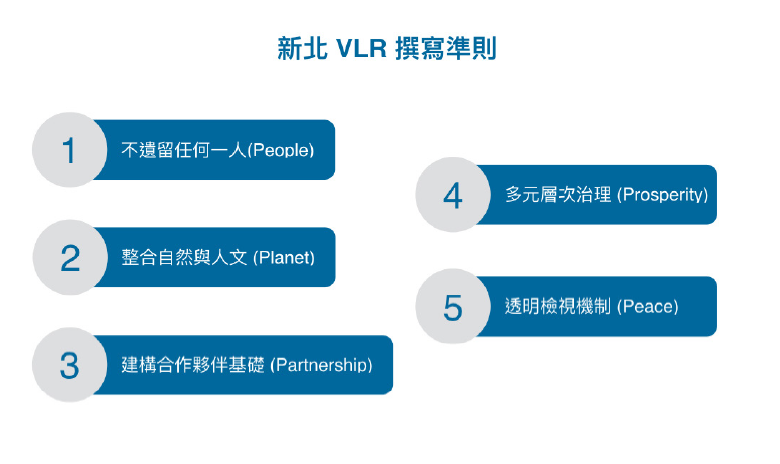 新北 VLR 撰寫準則

1 不遺留任何一人(People)

2 整合自然與人文 (Planet)

3 建構合作夥伴基礎 (Partnership)

4 多元層次治理 (Prosperity)

5 透明檢視機制 (Peace)